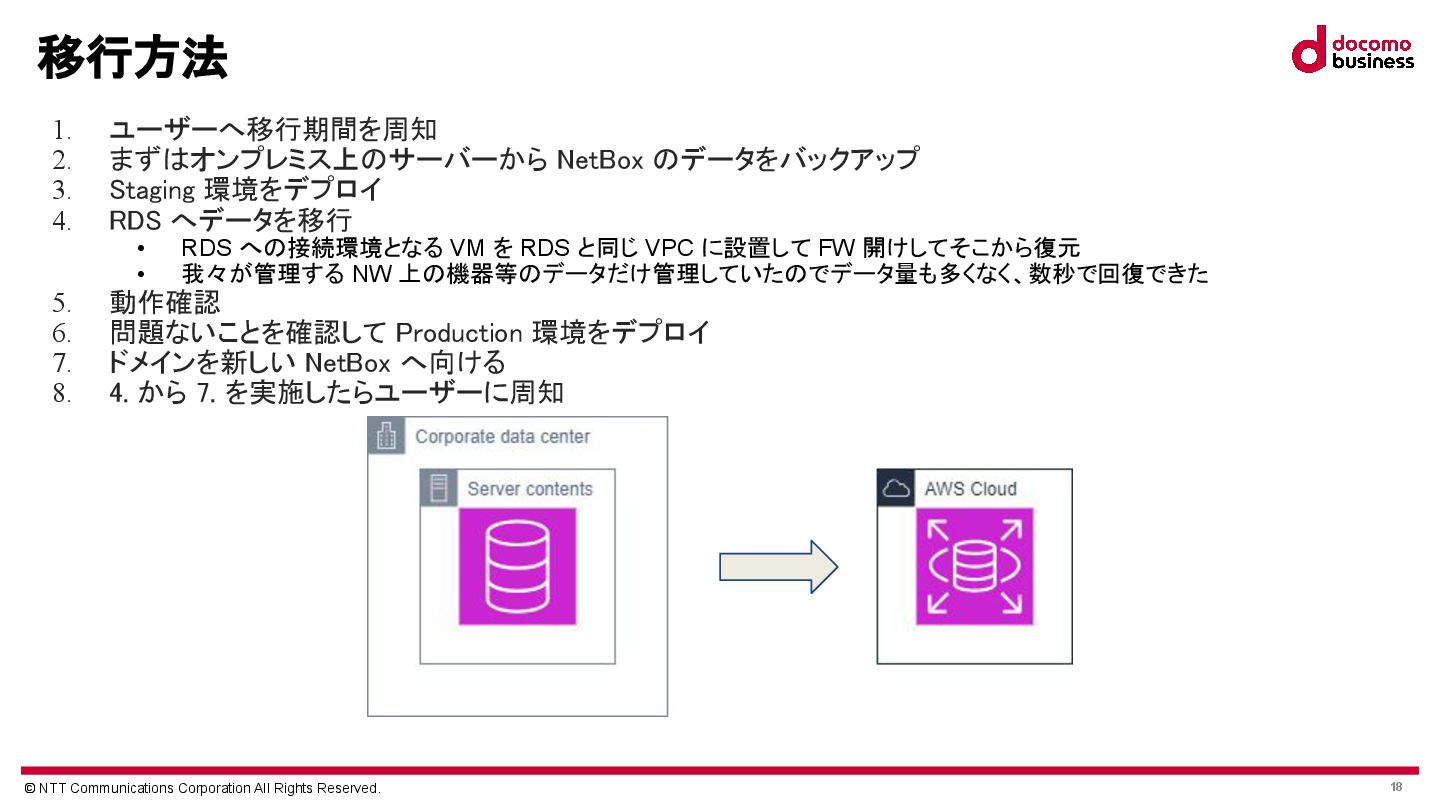 移行方法

docomo business

1. ユーザーへ移行期間を周知
2. まずはオンプレミス上のサーバーから NetBox のデータをバックアップ
3. Staging 環境をデプロイ
4. RDS へデータを移行
   • RDS への接続環境となる VM を RDS と同じ VPC に設置して FW 開けしてそこから復元
   • 我々が管理する NW 上の機器等のデータだけ管理していたのでデータ量も多くなく、数秒で回復できた
5. 動作確認
6. 問題ないことを確認して Production 環境をデプロイ
7. ドメインを新しい NetBox へ向ける
8. 4. から 7. を実施したらユーザーに周知

Corporate data center

Server contents

AWS Cloud

© NTT Communications Corporation All Rights Reserved.

18